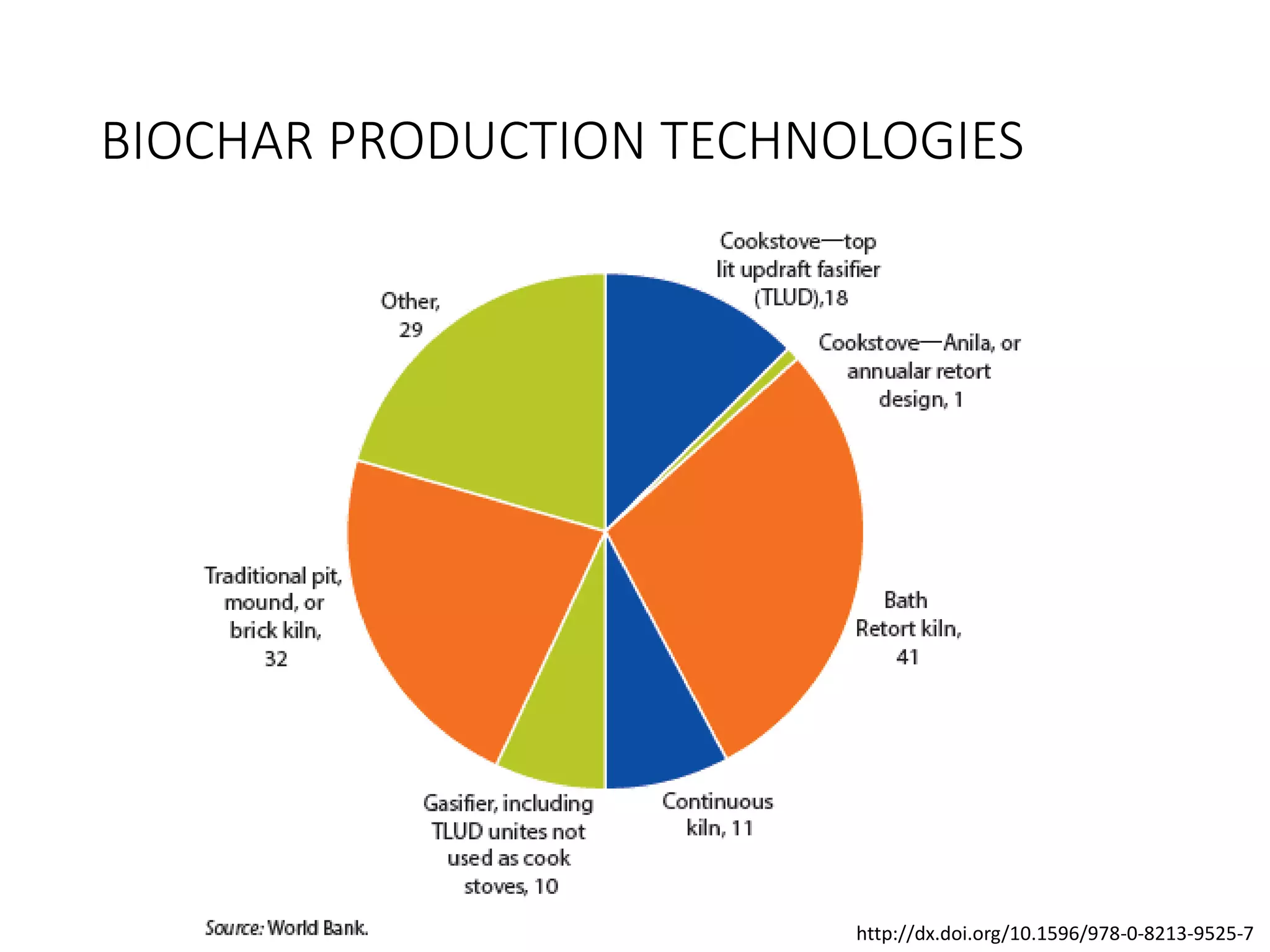 BIOCHAR PRODUCTION TECHNOLOGIES

Other, 29

Cookstove—top lit updraft fasifier (TLUD),18

Cookstove—Anila, or annualar retort design, 1

Bath Retort kiln, 41

Continuous kiln, 11

Gasifier, including TLUD unites not used as cook stoves, 10

Traditional pit, mound, or brick kiln, 32

Source: World Bank.

http://dx.doi.org/10.1596/978-0-8213-9525-7